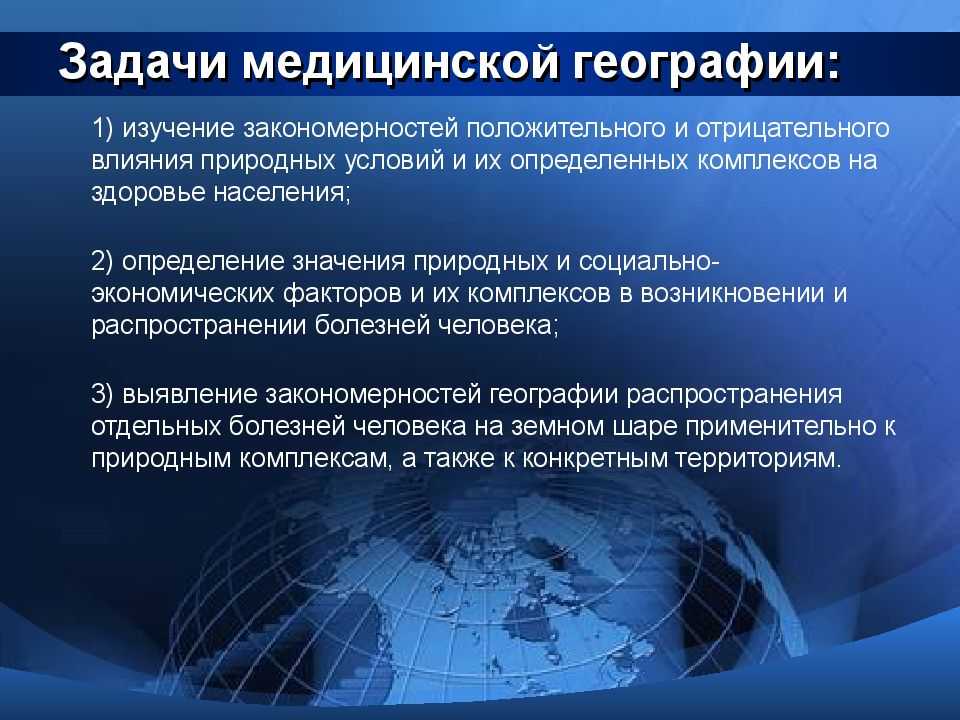 Задачи медицинской географии:

1) изучение закономерностей положительного и отрицательного влияния природных условий и их определенных комплексов на здоровье населения;

2) определение значения природных и социально-экономических факторов и их комплексов в возникновении и распространении болезней человека;

3) выявление закономерностей географии распространения отдельных болезней человека на земном шаре применительно к природным комплексам, а также к конкретным территориям.